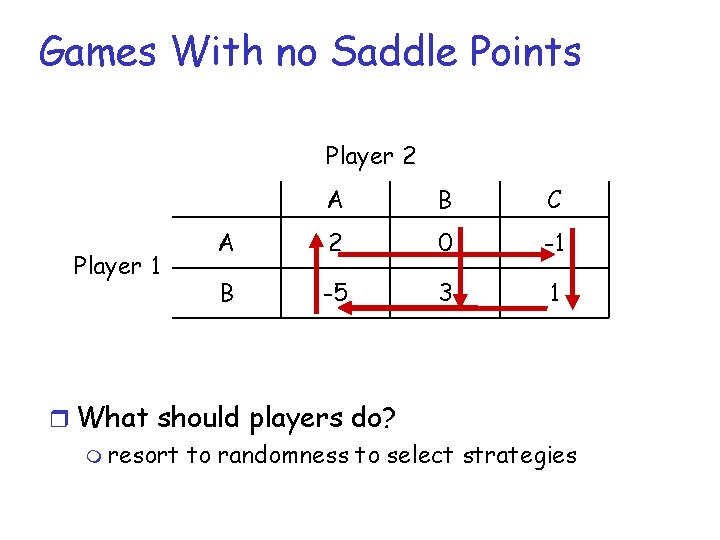 Games With no Saddle Points

Player 2

| | | A | B | C |
|---|---|---|---|---|
| Player 1 | A | 2 | 0 | -1 |
| | B | -5 | 3 | 1 |

What should players do?

resort to randomness to select strategies